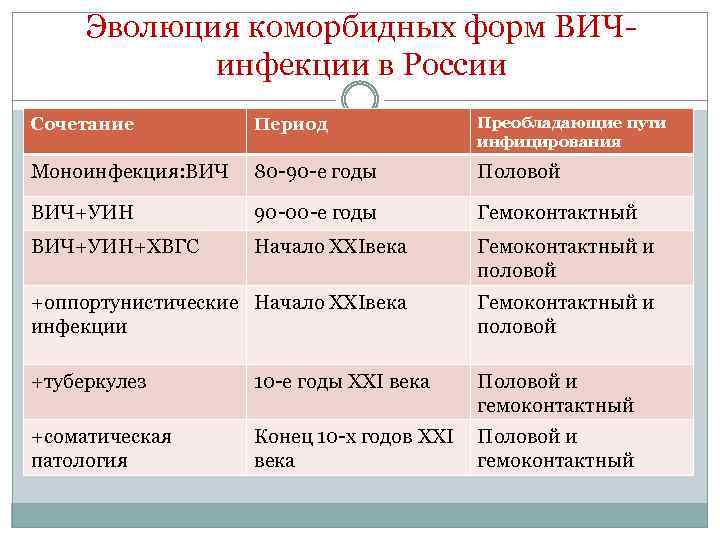 Эволюция коморбидных форм ВИЧ-инфекции в России

| Сочетание | Период | Преобладающие пути инфицирования |
|---|---|---|
| Моноинфекция:ВИЧ | 80-90-е годы | Половой |
| ВИЧ+УИН | 90-00-е годы | Гемоконтактный |
| ВИЧ+УИН+ХВГС | Начало XXIвека | Гемоконтактный и половой |
| +оппортунистические инфекции | Начало XXIвека | Гемоконтактный и половой |
| +туберкулез | 10-е годы XXI века | Половой и гемоконтактный |
| +соматическая патология | Конец 10-х годов XXI века | Половой и гемоконтактный |